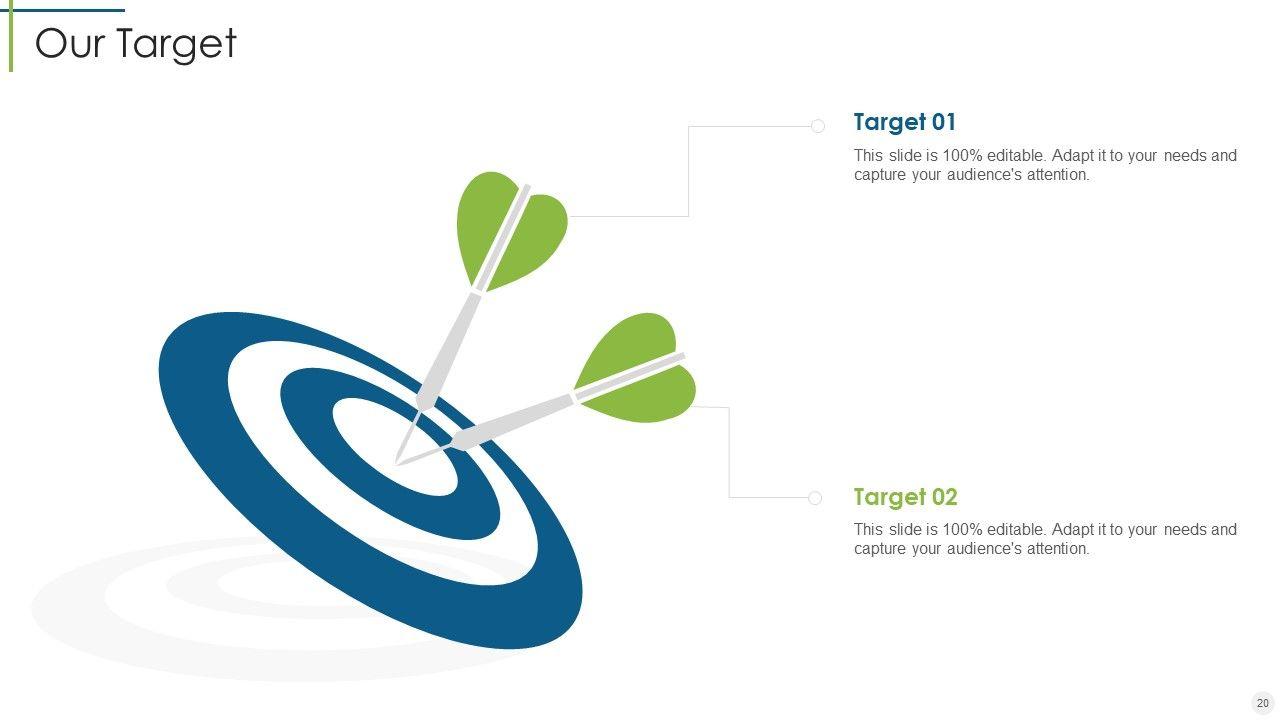 Our Target

Target 01

This slide is 100% editable. Adapt it to your needs and capture your audience's attention.

Target 02

This slide is 100% editable. Adapt it to your needs and capture your audience's attention.

20